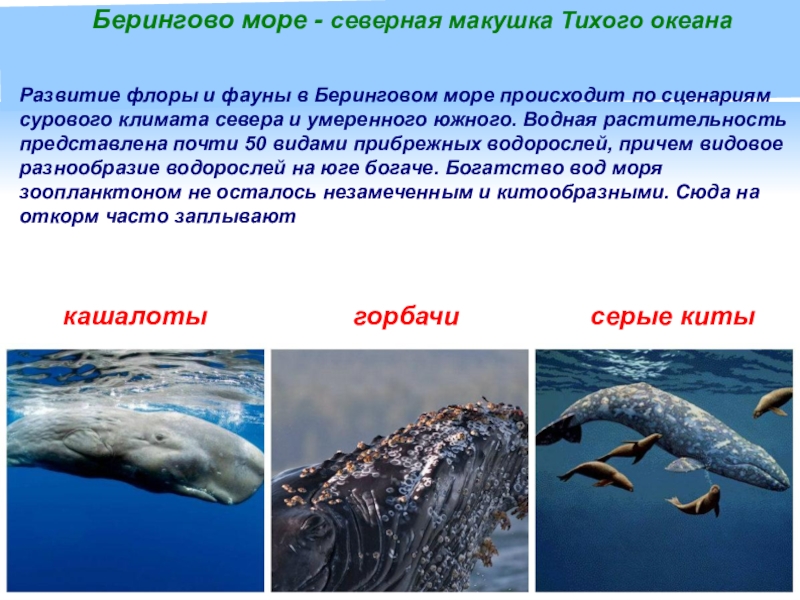 Берингово море - северная макушка Тихого океана

Развитие флоры и фауны в Беринговом море происходит по сценариям сурового климата севера и умеренного южного. Водная растительность представлена почти 50 видами прибрежных водорослей, причем видовое разнообразие водорослей на юге богаче. Богатство вод моря зоопланктоном не осталось незамеченным и китообразными. Сюда на откорм часто заплывают

кашалоты

горбачи

серые киты